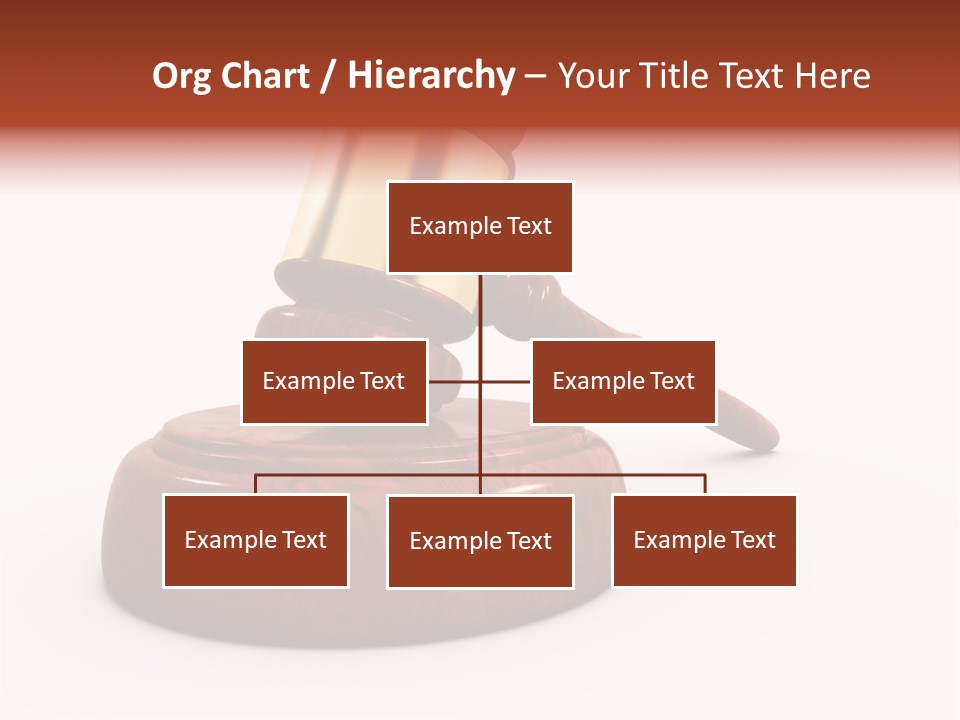 Org Chart / Hierarchy – Your Title Text Here

Example Text

Example Text

Example Text

Example Text

Example Text

Example Text